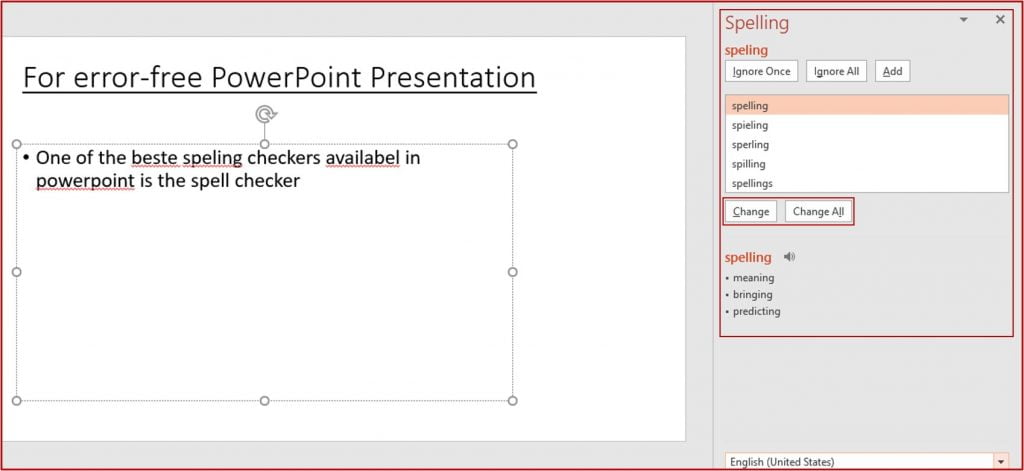 For error-free PowerPoint Presentation

• One of the beste speling checkers availabel in powerpoint is the spell checker

Spelling

speling

Ignore Once Ignore All Add

spelling
spieling
sperling
spilling
spellings

Change Change All

spelling

• meaning
• bringing
• predicting

English (United States)